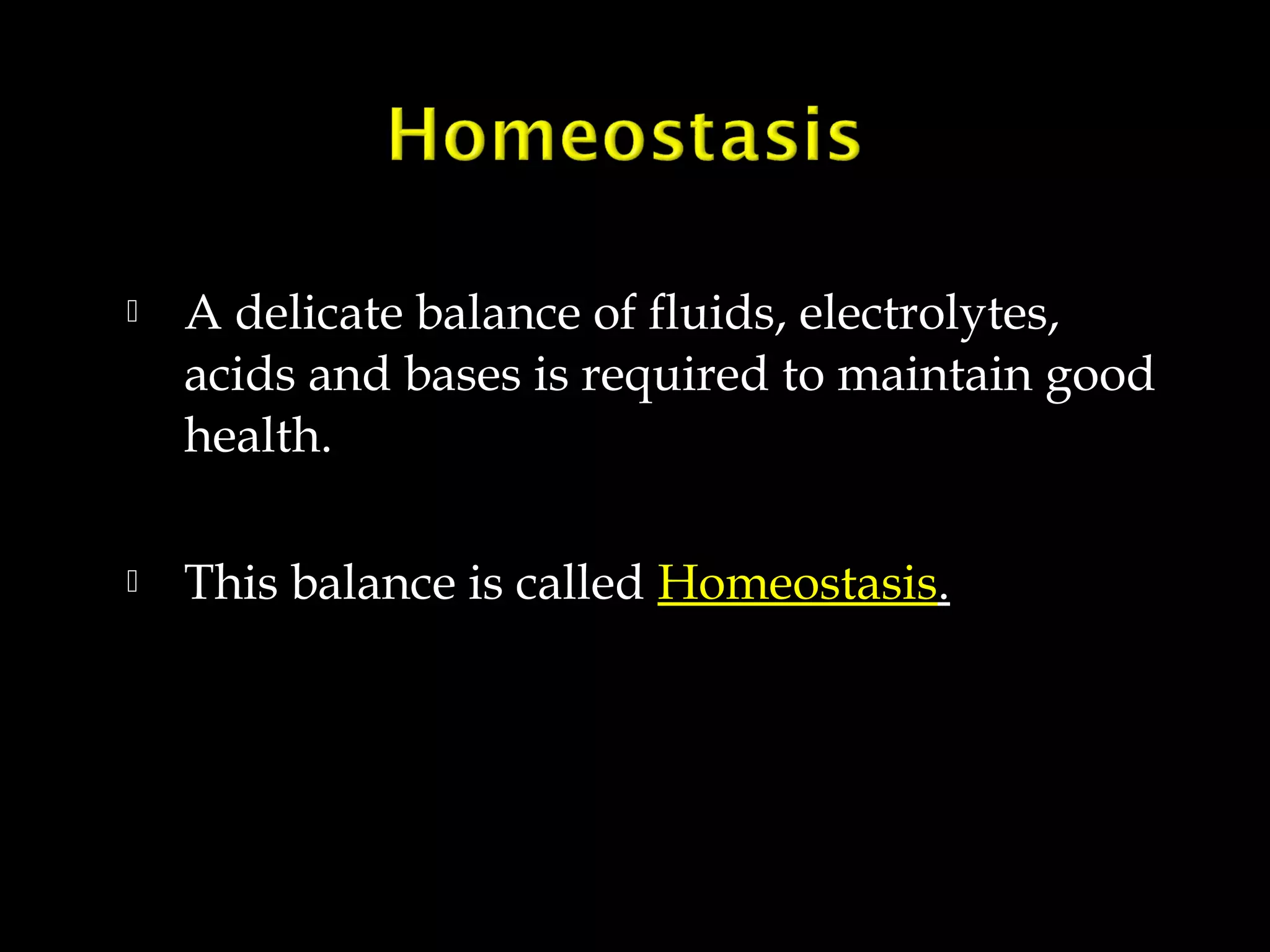 Homeostasis

A delicate balance of fluids, electrolytes, acids and bases is required to maintain good health.

This balance is called Homeostasis.